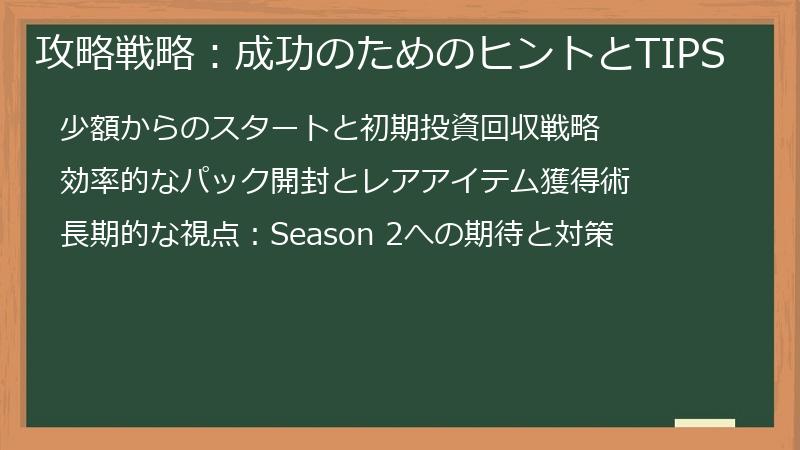 攻略戦略：成功のためのヒントとTIPS

少額からのスタートと初期投資回収戦略

効率的なパック開封とレアアイテム獲得術

長期的な視点：Season 2への期待と対策